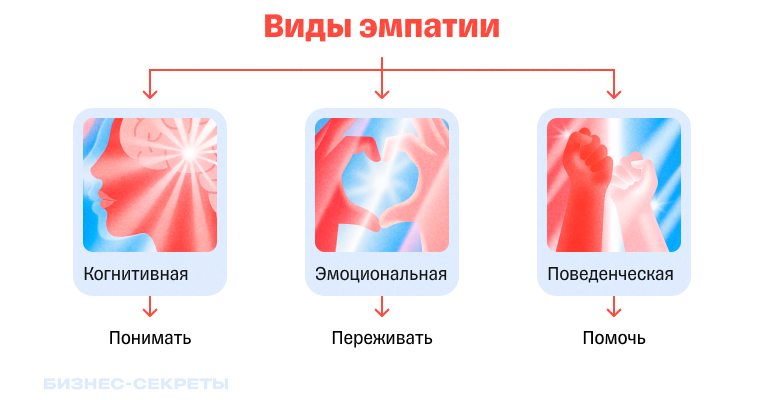 Виды эмпатии

Когнитивная

Понимать

Эмоциональная

Переживать

Поведенческая

Помочь

БИЗНЕС-СЕКРЕТЫ